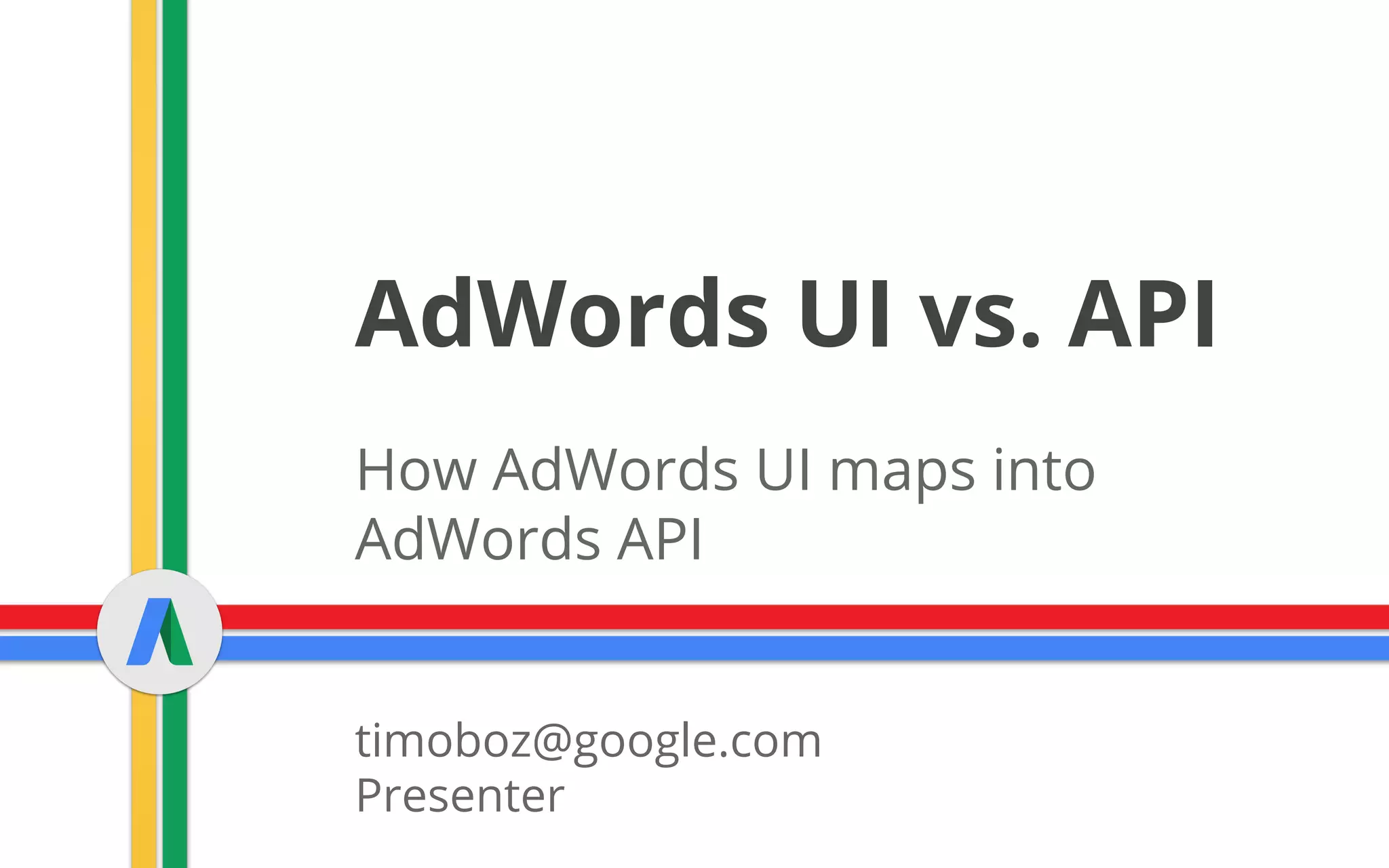 AdWords UI vs. API

How AdWords UI maps into AdWords API

timoboz@google.com
Presenter